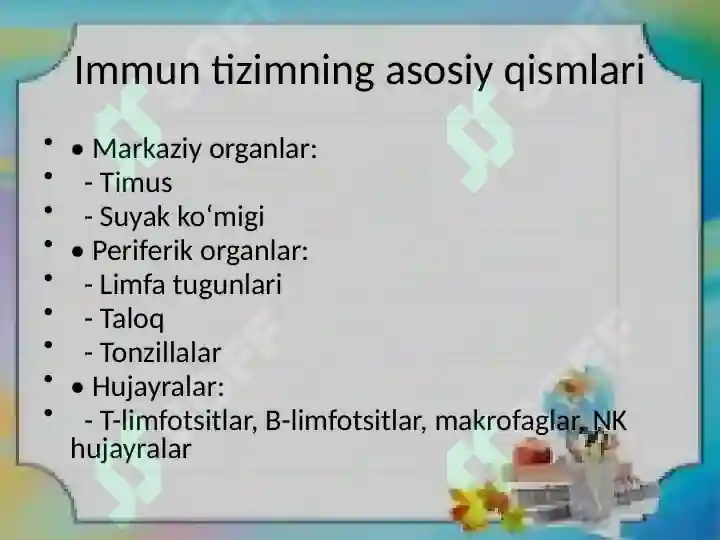 Immun tizimning asosiy qismlari

• • Markaziy organlar:
•  - Timus
•  - Suyak ko‘migi
• • Periferik organlar:
•  - Limfa tugunlari
•  - Taloq
•  - Tonzillalar
• • Hujayralar:
•  - T-limfotsitlar, B-limfotsitlar, makrofaglar, NK hujayralar